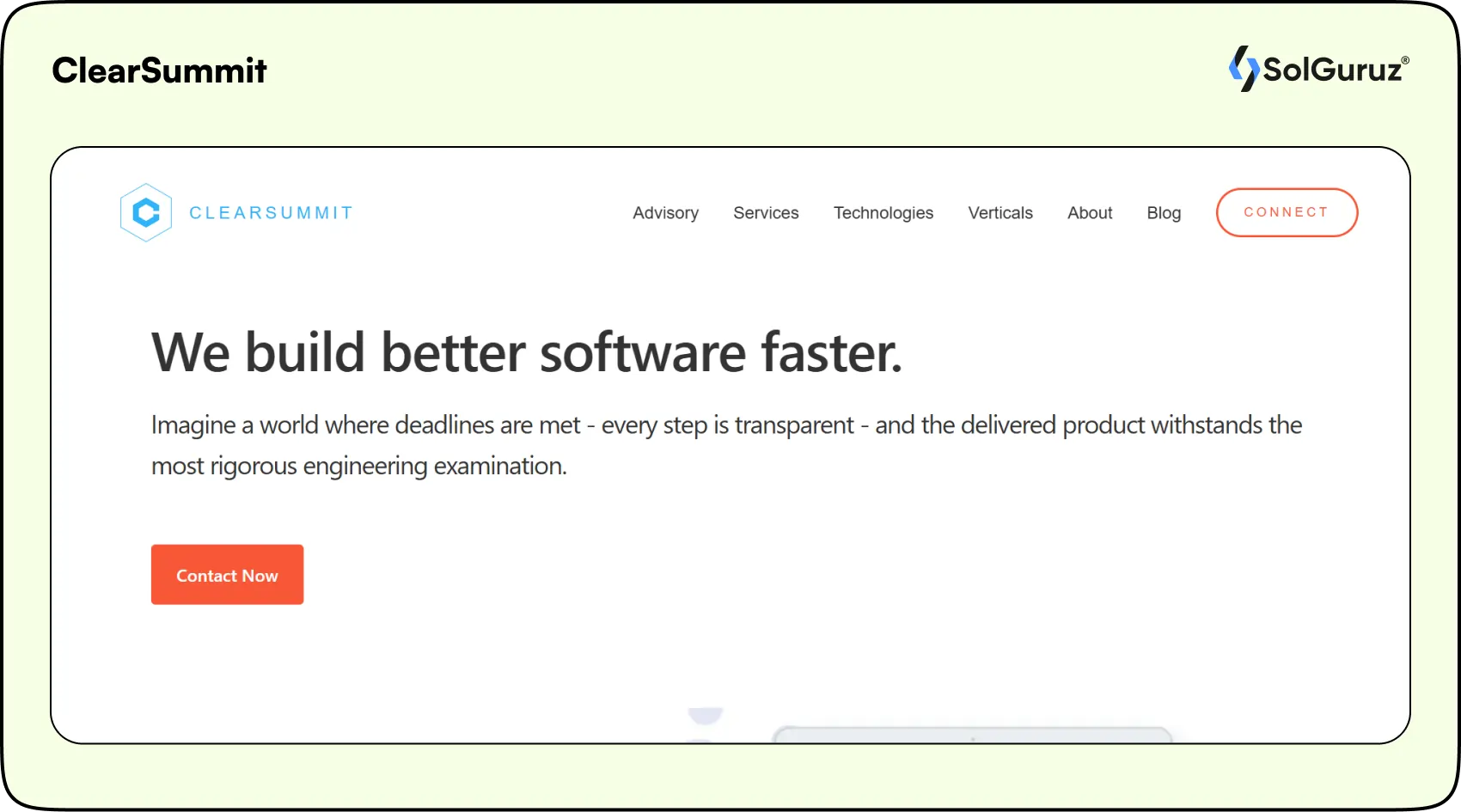 ClearSummit

SolGuruz®

CLEARSUMMIT

Advisory Services Technologies Verticals About Blog CONNECT

We build better software faster.

Imagine a world where deadlines are met - every step is transparent - and the delivered product withstands the most rigorous engineering examination.

Contact Now